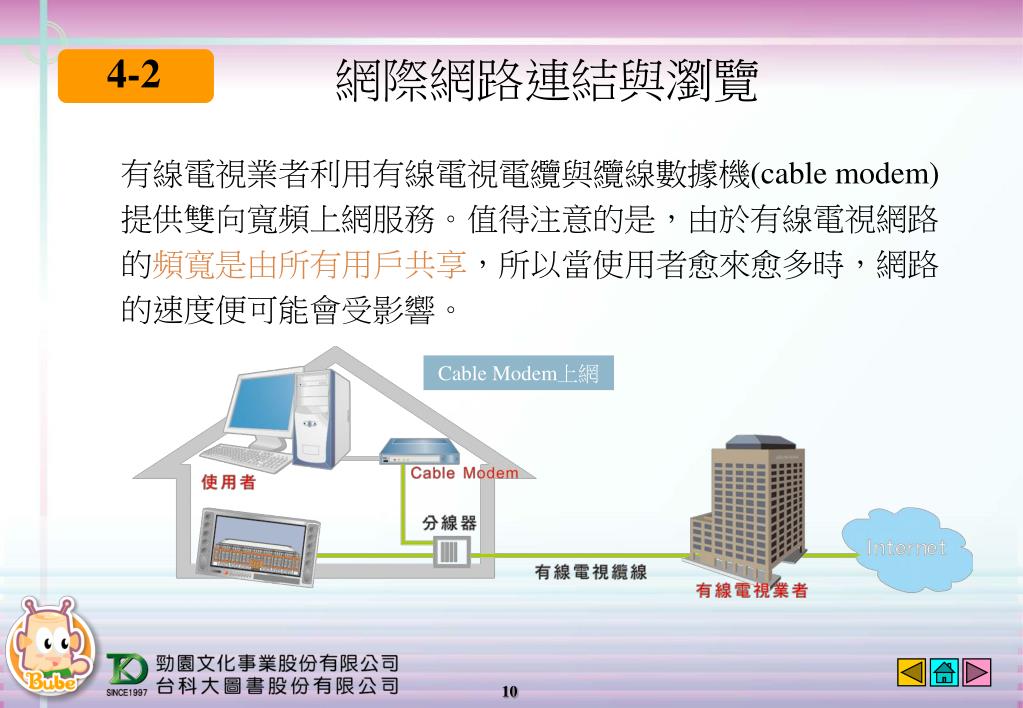 4-2

網際網路連結與瀏覽

有線電視業者利用有線電視電纜與纜線數據機(cable modem)提供雙向寬頻上網服務。值得注意的是，由於有線電視網路的頻寬是由所有用戶共享，所以當使用者愈來愈多時，網路的速度便可能會受影響。

Cable Modem上網

使用者

Cable Modem

分線器

有線電視纜線

有線電視業者

Internet

Bube

SINCE1997

勁園文化事業股份有限公司
台科大圖書股份有限公司

10